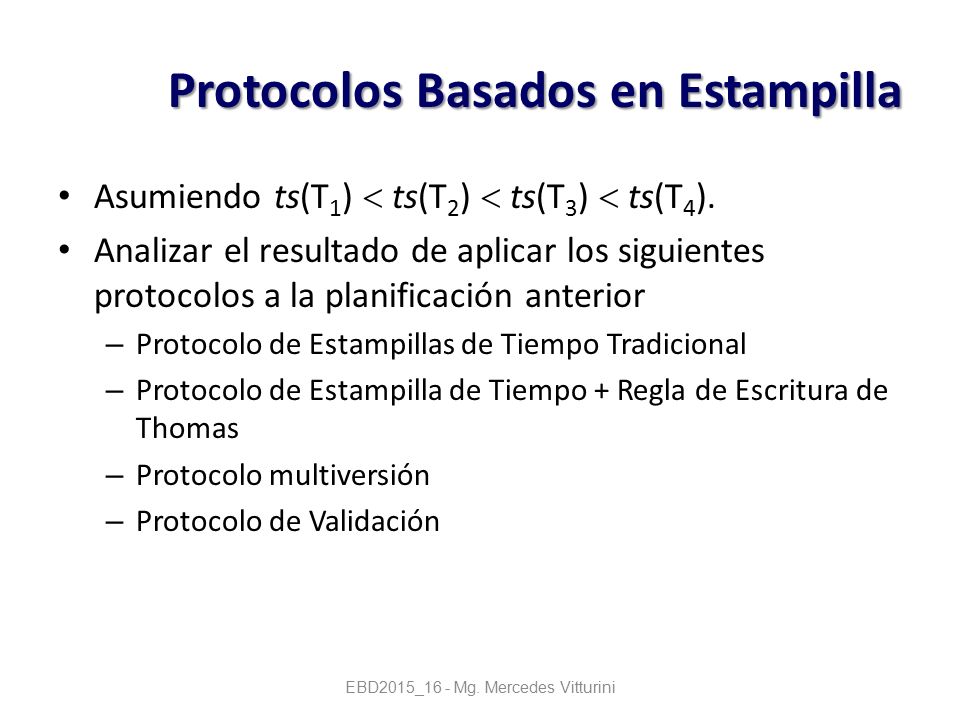 Protocolos Basados en Estampilla

• Asumiendo $ts(T_1) < ts(T_2) < ts(T_3) < ts(T_4)$.

• Analizar el resultado de aplicar los siguientes protocolos a la planificación anterior

– Protocolo de Estampillas de Tiempo Tradicional

– Protocolo de Estampilla de Tiempo + Regla de Escritura de Thomas

– Protocolo multiversión

– Protocolo de Validación

EBD2015_16 - Mg. Mercedes Vitturini